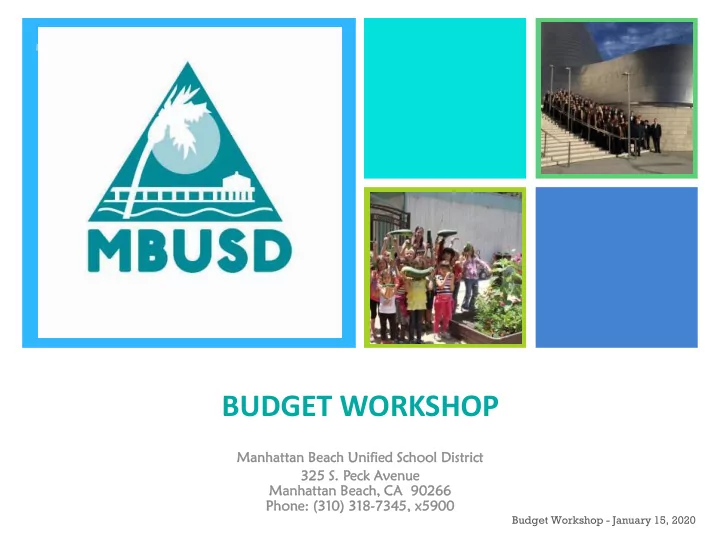 MBUSD

BUDGET WORKSHOP

Manhattan Beach Unified School District
325 S. Peck Avenue
Manhattan Beach, CA 90266
Phone: (310) 318-7345, x5900

Budget Workshop - January 15, 2020